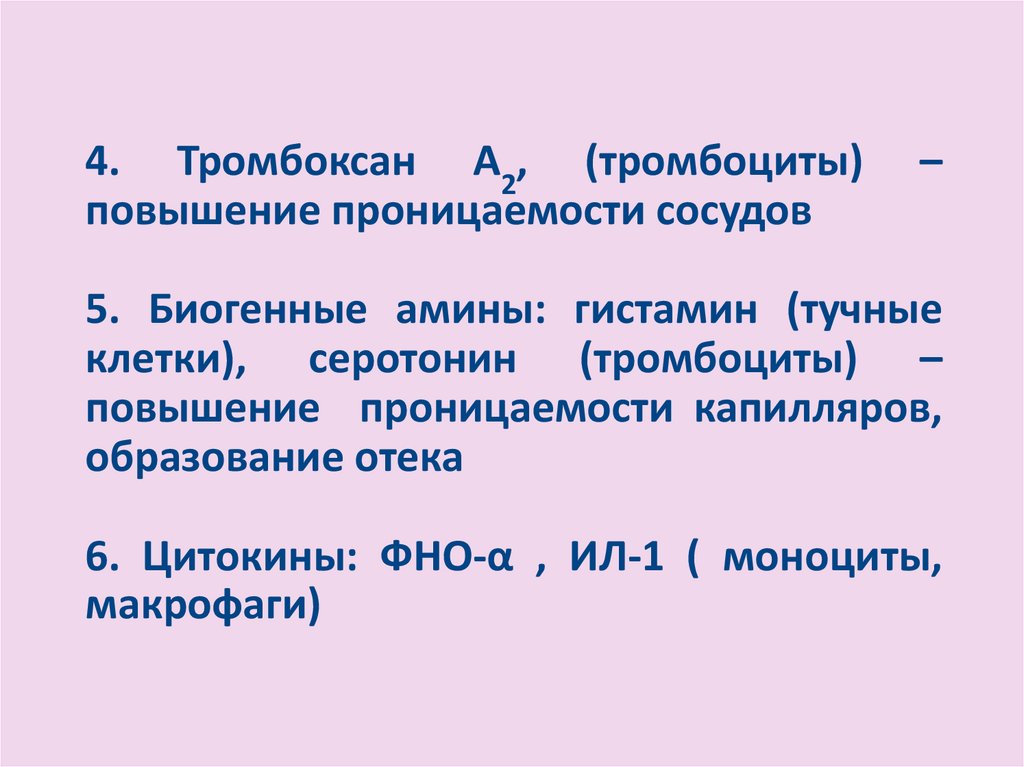 4. Тромбоксан $A_2$, (тромбоциты) – повышение проницаемости сосудов

5. Биогенные амины: гистамин (тучные клетки), серотонин (тромбоциты) – повышение проницаемости капилляров, образование отека

6. Цитокины: ФНО-α , ИЛ-1 ( моноциты, макрофаги)